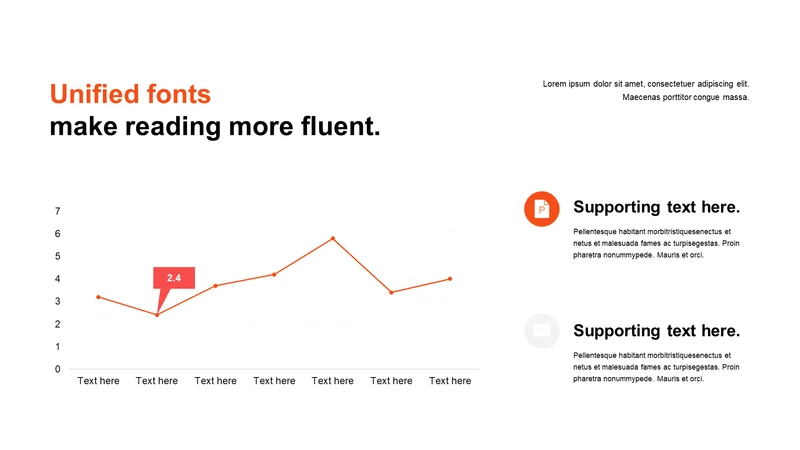 Unified fonts
make reading more fluent.

Lorem ipsum dolor sit amet, consectetuer adipiscing elit. Maecenas porttitor congue massa.

7
6
5
4
3
2
1
0

2.4

Text here Text here Text here Text here Text here Text here Text here

P

Supporting text here.

Pellentesque habitant morbitristiquesenectus et netus et malesuada fames ac turpisegestas. Proin pharetra nonummypede. Mauris et orci.

Supporting text here.

Pellentesque habitant morbitristiquesenectus et netus et malesuada fames ac turpisegestas. Proin pharetra nonummypede. Mauris et orci.